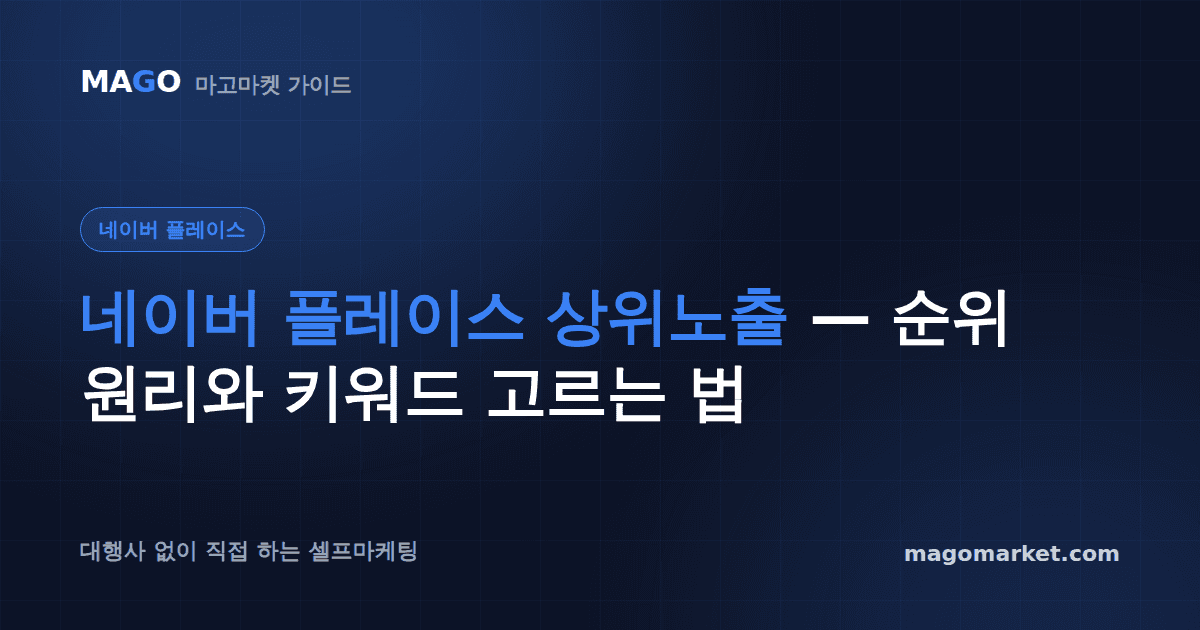 MAGO 마고마켓 가이드

네이버 플레이스

네이버 플레이스 상위노출 — 순위 원리와 키워드 고르는 법

대행사 없이 직접 하는 셀프마케팅

magomarket.com